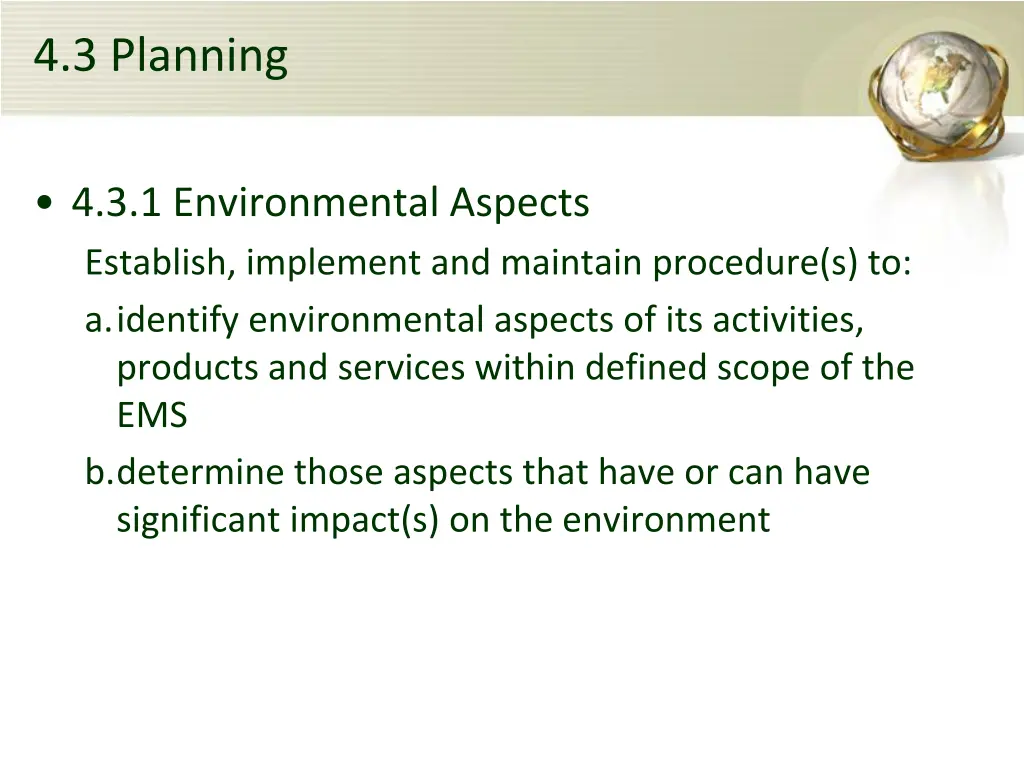 4.3 Planning

• 4.3.1 Environmental Aspects

Establish, implement and maintain procedure(s) to:

a. identify environmental aspects of its activities, products and services within defined scope of the EMS

b. determine those aspects that have or can have significant impact(s) on the environment